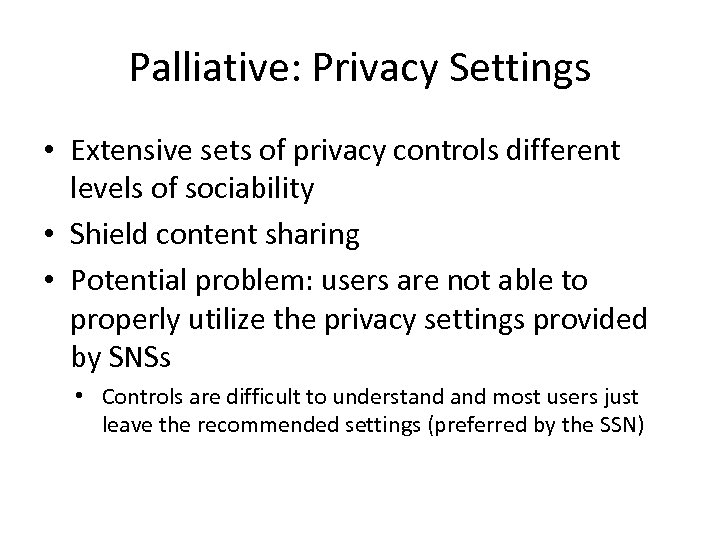 Palliative: Privacy Settings

• Extensive sets of privacy controls different levels of sociability
• Shield content sharing
• Potential problem: users are not able to properly utilize the privacy settings provided by SNSs
  • Controls are difficult to understand and most users just leave the recommended settings (preferred by the SSN)